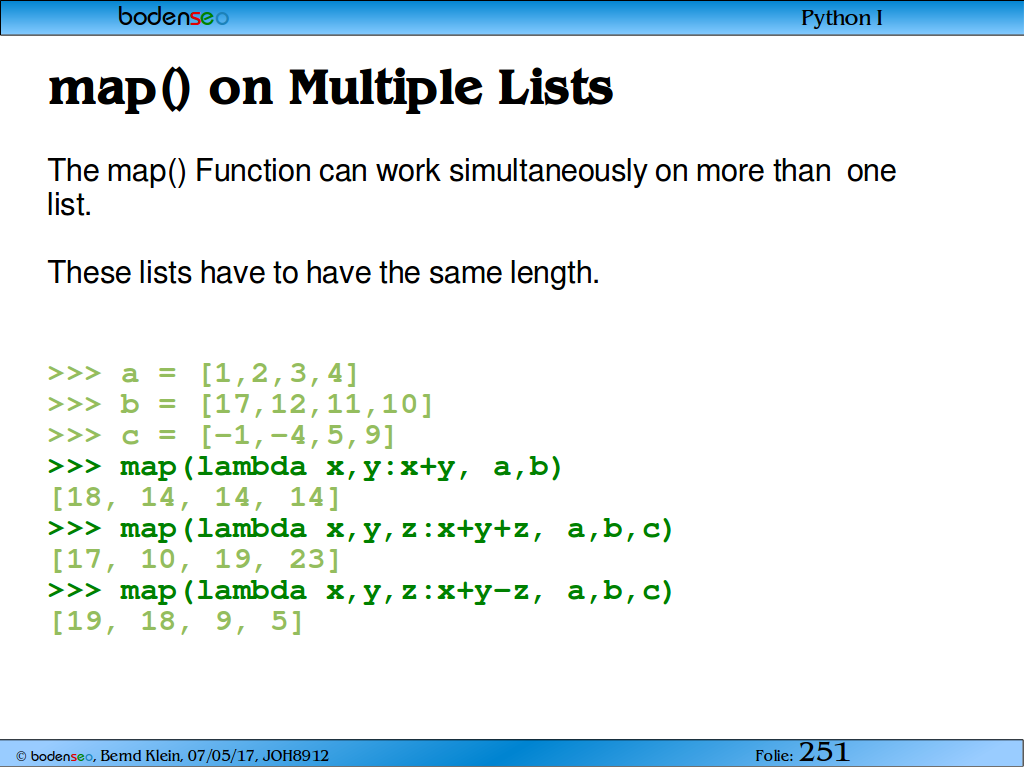 bodenseo

Python I

map() on Multiple Lists

The map() Function can work simultaneously on more than one list.

These lists have to have the same length.

>>> a = [1,2,3,4]
>>> b = [17,12,11,10]
>>> c = [-1,-4,5,9]
>>> map(lambda x,y:x+y, a,b)
[18, 14, 14, 14]
>>> map(lambda x,y,z:x+y+z, a,b,c)
[17, 10, 19, 23]
>>> map(lambda x,y,z:x+y-z, a,b,c)
[19, 18, 9, 5]

© bodenseo, Bernd Klein, 07/05/17, JOH8912

Folie: 251